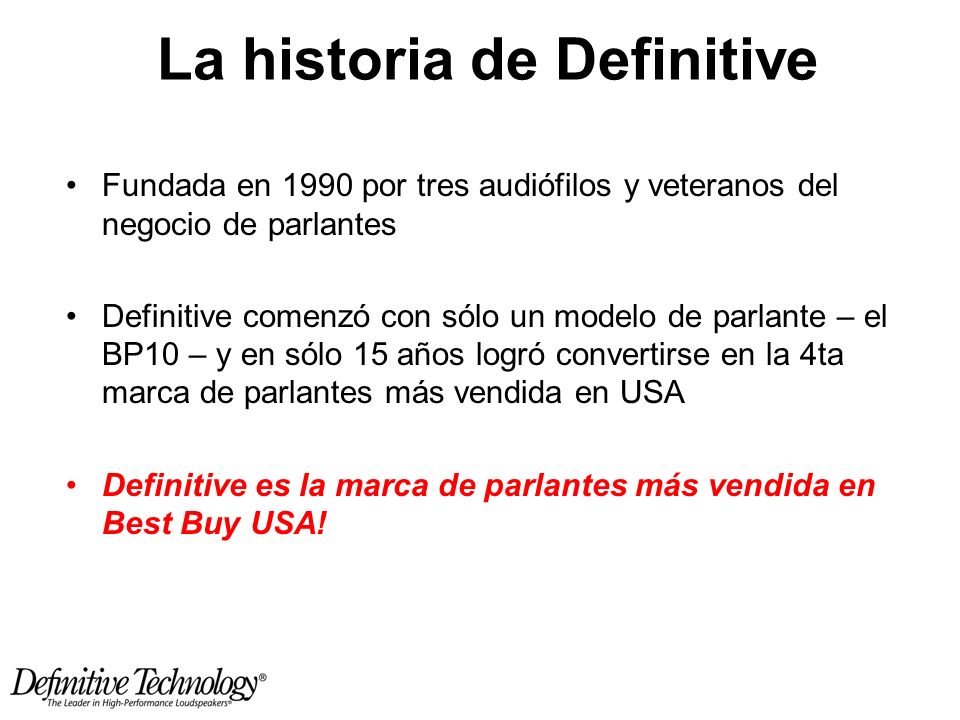 La historia de Definitive

• Fundada en 1990 por tres audiófilos y veteranos del negocio de parlantes

• Definitive comenzó con sólo un modelo de parlante – el BP10 – y en sólo 15 años logró convertirse en la 4ta marca de parlantes más vendida en USA

• Definitive es la marca de parlantes más vendida en Best Buy USA!

Definitive Technology®
The Leader in High-Performance Loudspeakers®